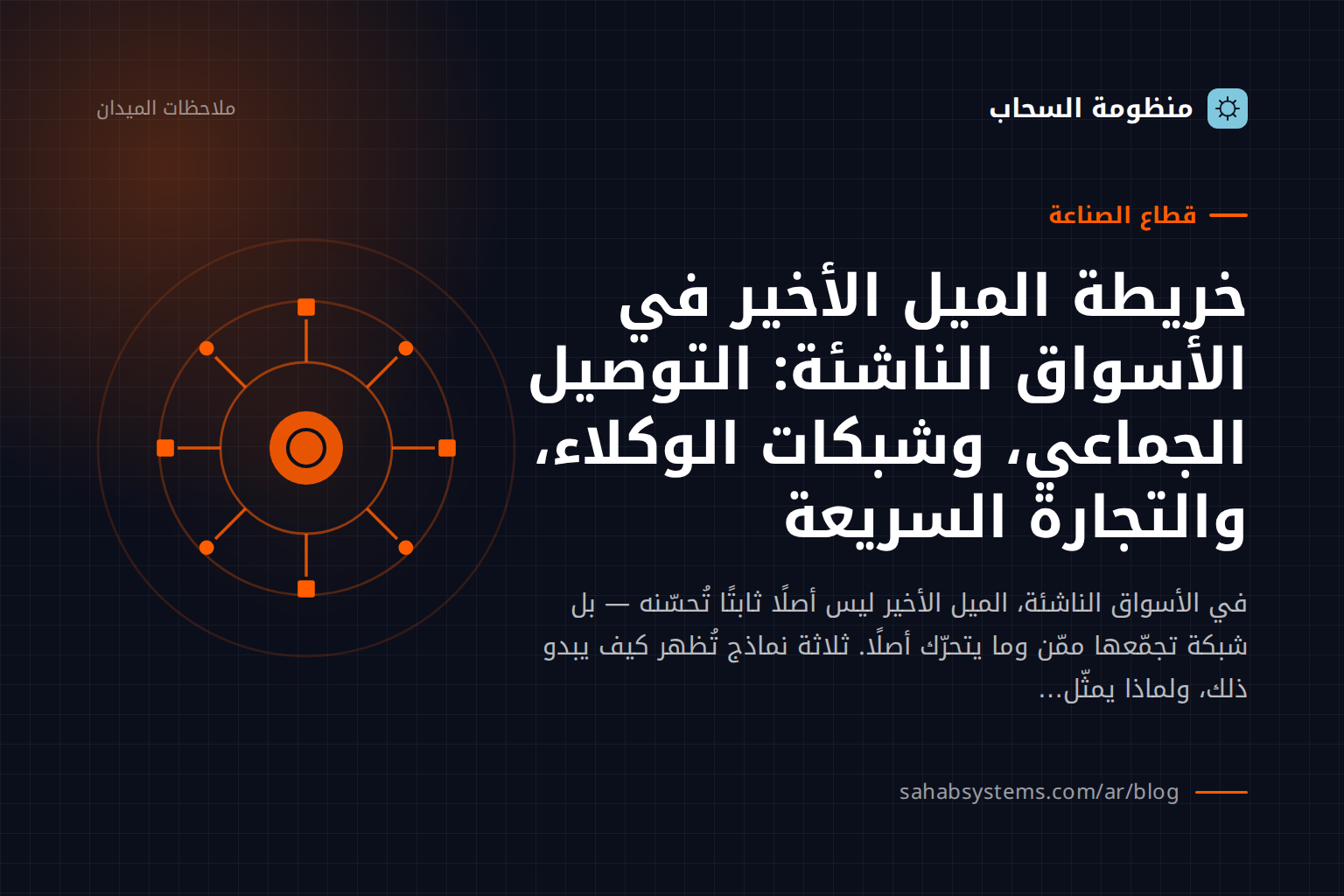 منظومة السحاب

ملاحظات الميدان

قطاع الصناعة

خريطة الميل الأخير في الأسواق الناشئة: التوصيل الجماعي، وشبكات الوكلاء، والتجارة السريعة

في الأسواق الناشئة، الميل الأخير ليس أصلًا ثابتًا تُحسّنه — بل شبكة تجمّعها ممّن وما يتحرّك أصلًا. ثلاثة نماذج تُظهر كيف يبدو ذلك، ولماذا يمثّل...

sahabsystems.com/ar/blog